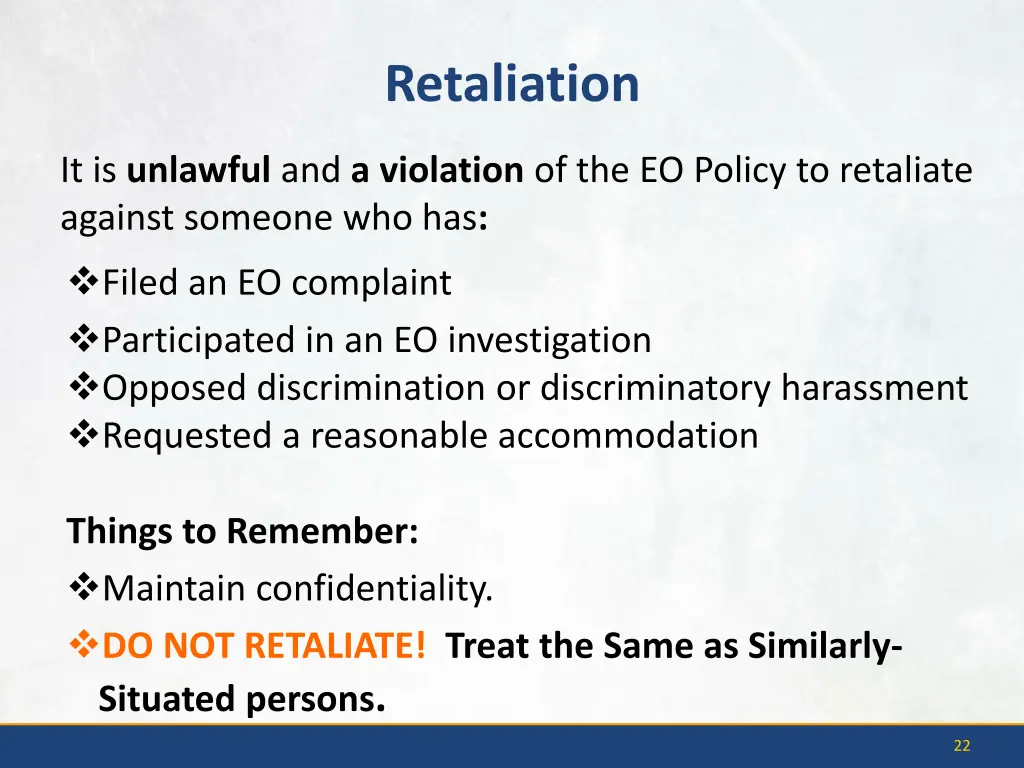 Retaliation

It is unlawful and a violation of the EO Policy to retaliate against someone who has:

❖Filed an EO complaint
❖Participated in an EO investigation
❖Opposed discrimination or discriminatory harassment
❖Requested a reasonable accommodation

Things to Remember:
❖Maintain confidentiality.
❖DO NOT RETALIATE! Treat the Same as Similarly-Situated persons.

22